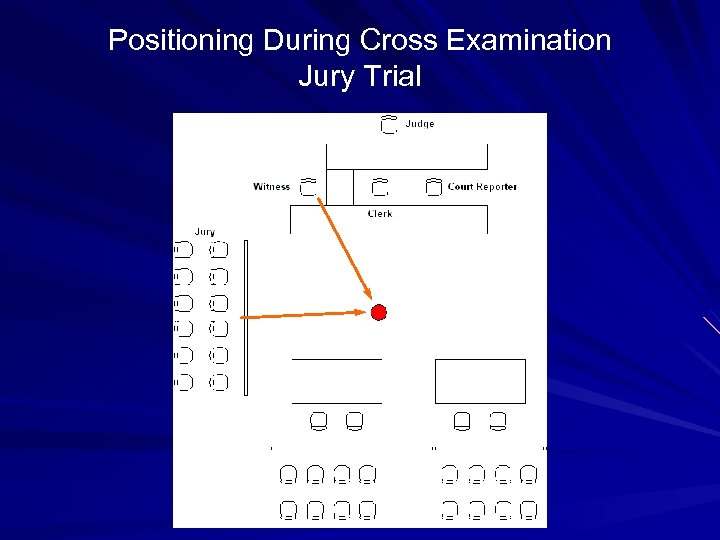 Positioning During Cross Examination
Jury Trial

Judge

Witness

Court Reporter

Clerk

Jury